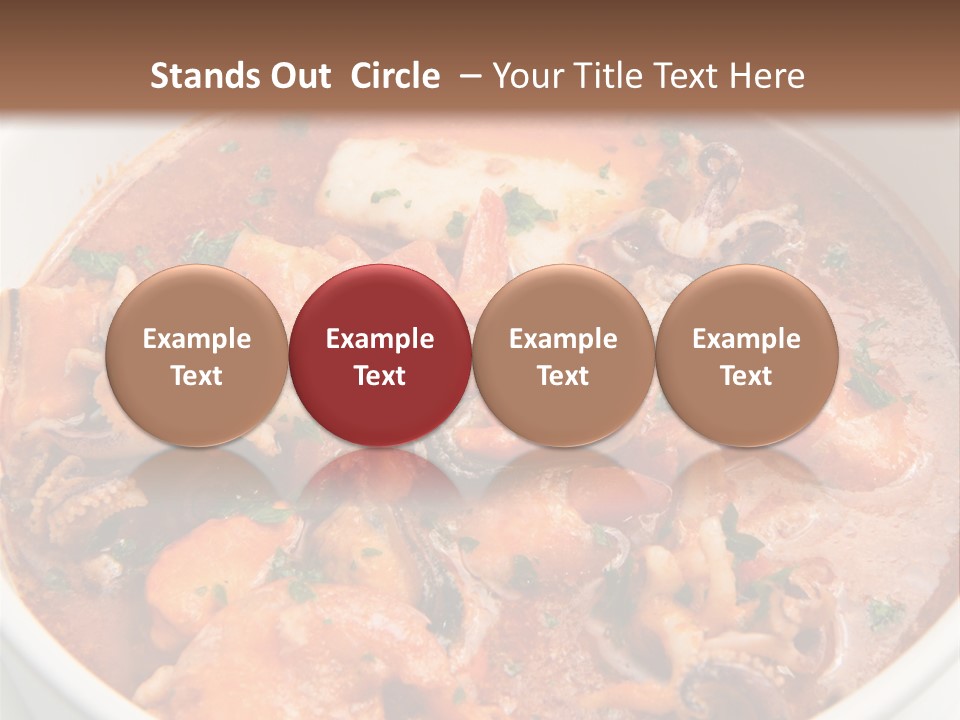 Stands Out Circle – Your Title Text Here

Example Text

Example Text

Example Text

Example Text